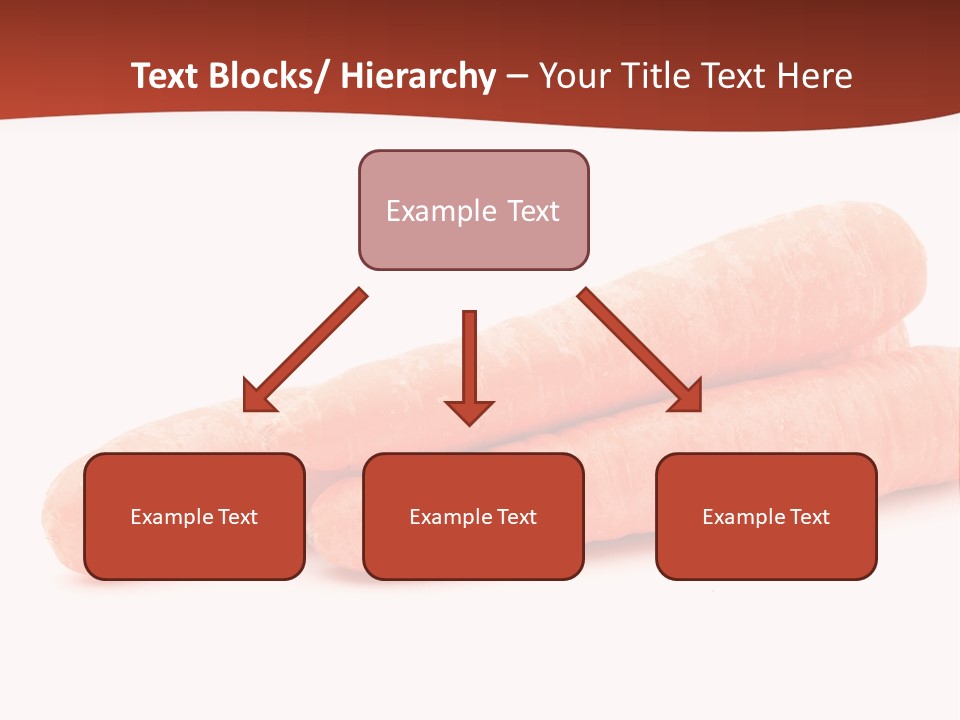 Text Blocks/ Hierarchy – Your Title Text Here

Example Text

Example Text

Example Text

Example Text